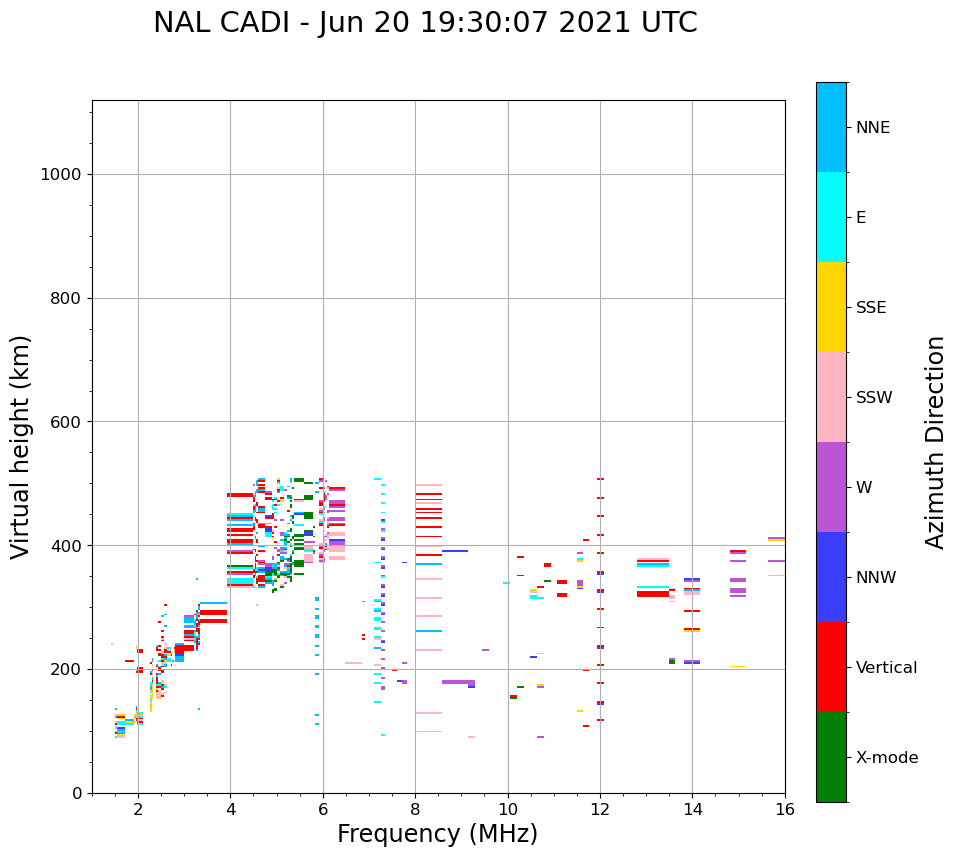 NAL CADI - Jun 20 19:30:07 2021 UTC

Virtual height (km)

1000
800
600
400
200
0

2
4
6
8
10
12
14
16

Frequency (MHz)

NNE
E
SSE
SSW
W
NNW
Vertical
X-mode

Azimuth Direction